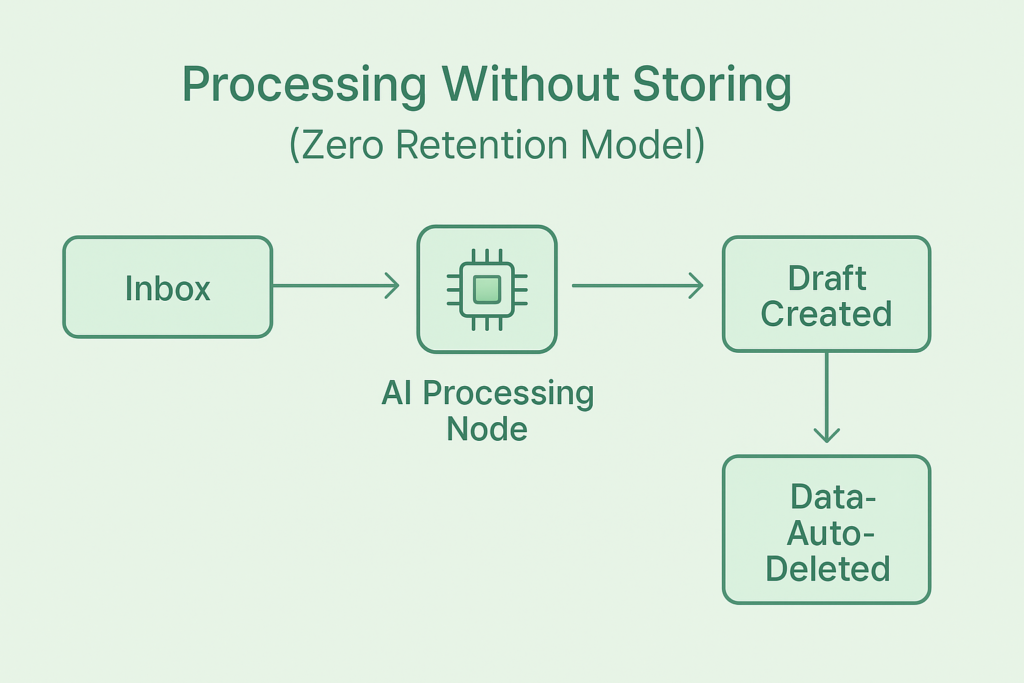 Processing Without Storing
(Zero Retention Model)

Inbox

AI Processing Node

Draft Created

Data-Auto-Deleted